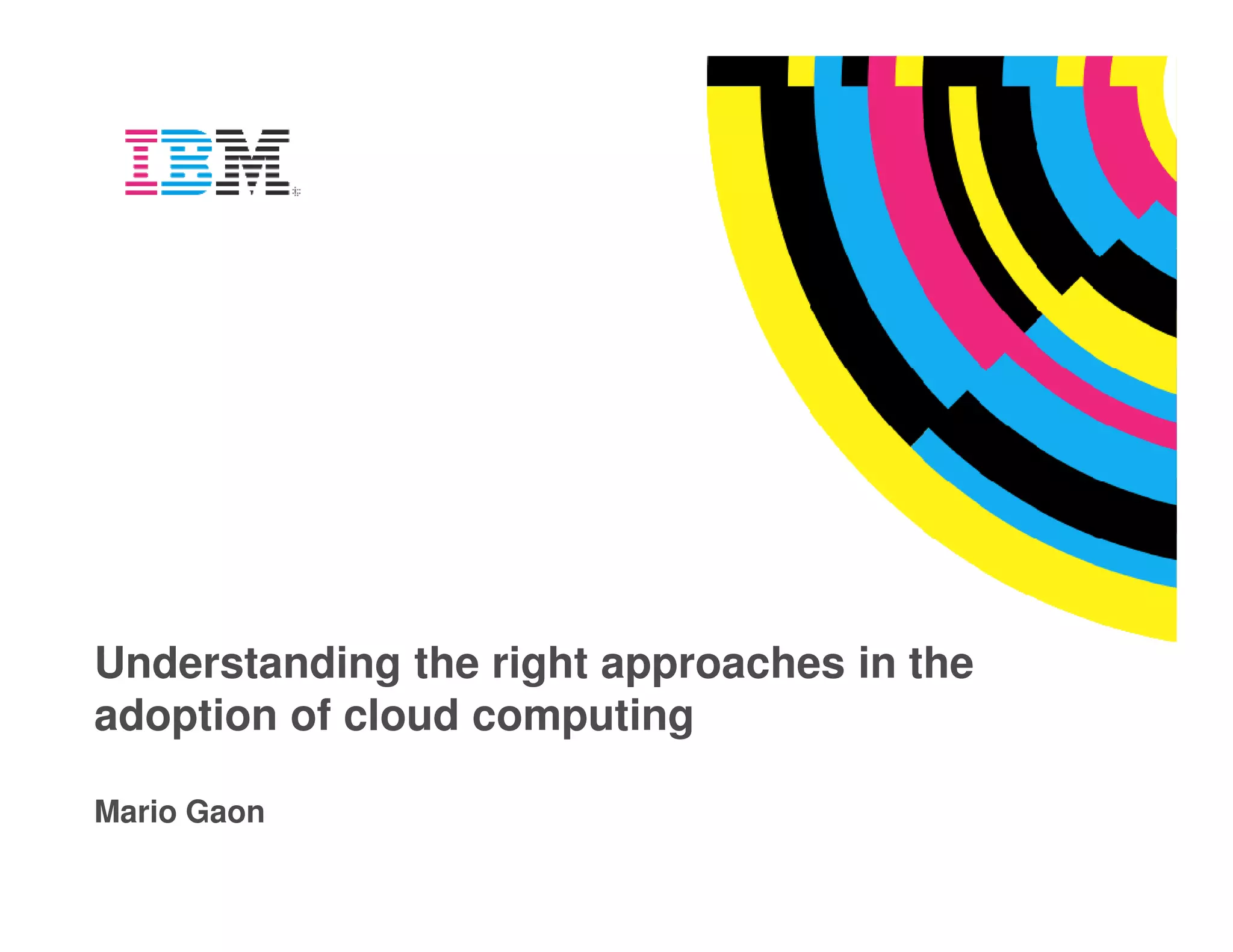 IBM

Understanding the right approaches in the adoption of cloud computing

Mario Gaon